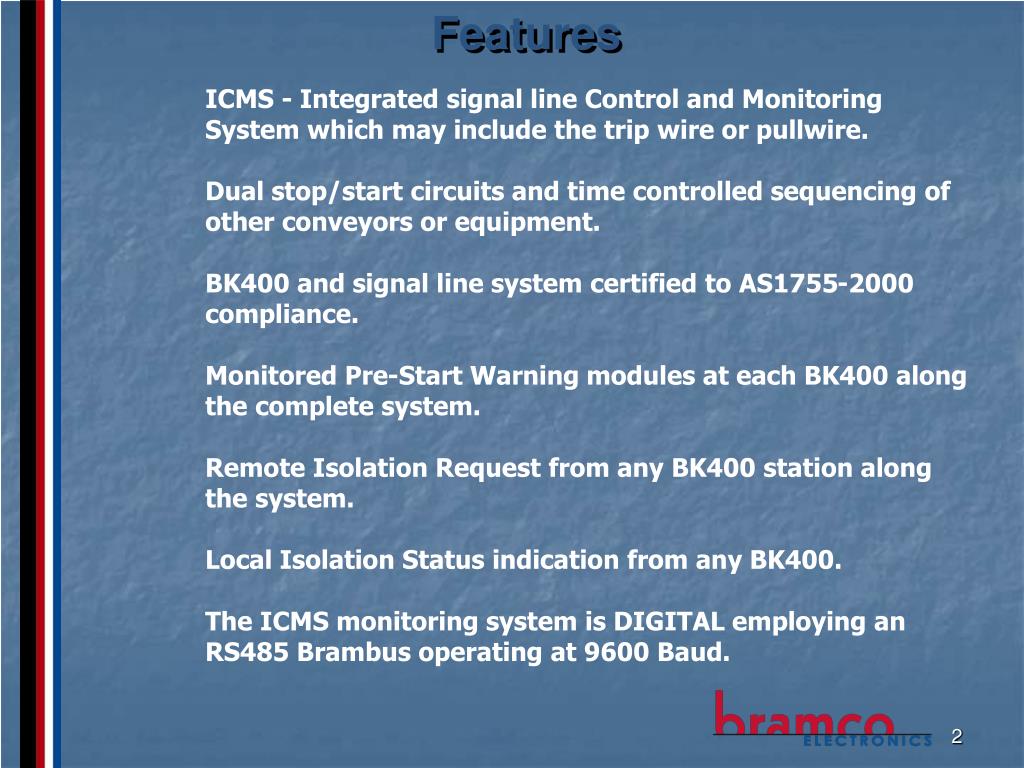 Features

ICMS - Integrated signal line Control and Monitoring System which may include the trip wire or pullwire.

Dual stop/start circuits and time controlled sequencing of other conveyors or equipment.

BK400 and signal line system certified to AS1755-2000 compliance.

Monitored Pre-Start Warning modules at each BK400 along the complete system.

Remote Isolation Request from any BK400 station along the system.

Local Isolation Status indication from any BK400.

The ICMS monitoring system is DIGITAL employing an RS485 Brambus operating at 9600 Baud.

bramco
ELECTRONICS

2